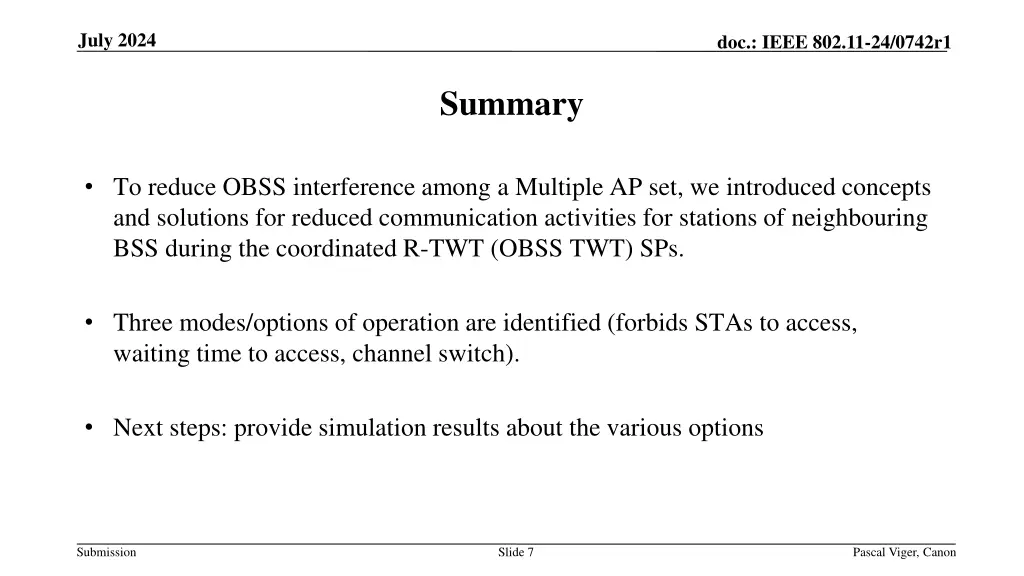 July 2024

doc.: IEEE 802.11-24/0742r1

Summary

• To reduce OBSS interference among a Multiple AP set, we introduced concepts and solutions for reduced communication activities for stations of neighbouring BSS during the coordinated R-TWT (OBSS TWT) SPs.

• Three modes/options of operation are identified (forbids STAs to access, waiting time to access, channel switch).

• Next steps: provide simulation results about the various options

Submission

Slide 7

Pascal Viger, Canon